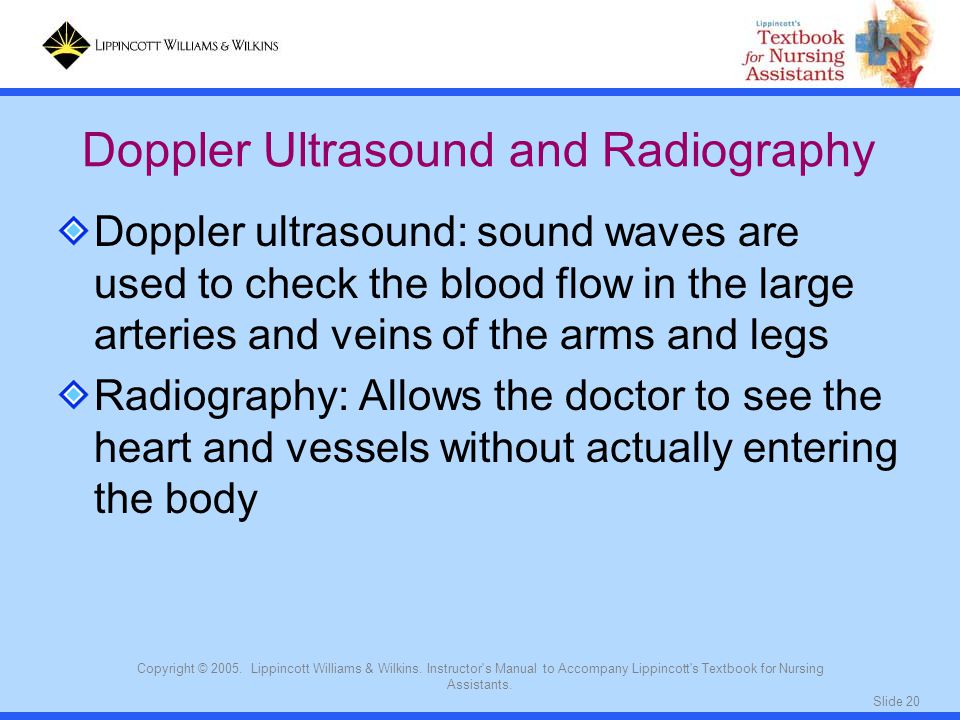 LIPPINCOTT WILLIAMS & WILKINS

Lippincott's Textbook for Nursing Assistants

Doppler Ultrasound and Radiography

Doppler ultrasound: sound waves are used to check the blood flow in the large arteries and veins of the arms and legs

Radiography: Allows the doctor to see the heart and vessels without actually entering the body

Copyright © 2005. Lippincott Williams & Wilkins. Instructor's Manual to Accompany Lippincott's Textbook for Nursing Assistants.

Slide 20